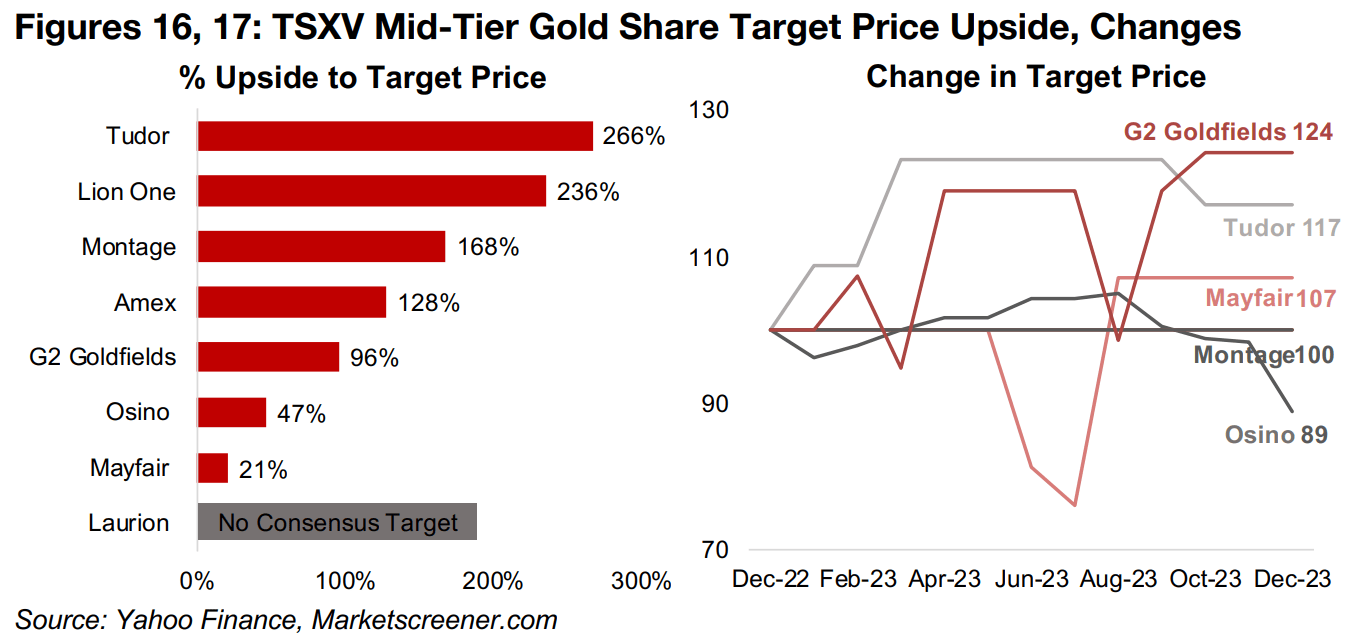 Figures 16, 17: TSXV Mid-Tier Gold Share Target Price Upside, Changes

% Upside to Target Price

Tudor 266%
Lion One 236%
Montage 168%
Amex 128%
G2 Goldfields 96%
Osino 47%
Mayfair 21%
Laurion No Consensus Target

0% 100% 200% 300%

Change in Target Price

130
110
90
70

G2 Goldfields 124
Tudor 117
Mayfair 107
Montage 100
Osino 89

Dec-22 Feb-23 Apr-23 Jun-23 Aug-23 Oct-23 Dec-23

Source: Yahoo Finance, Marketscreener.com